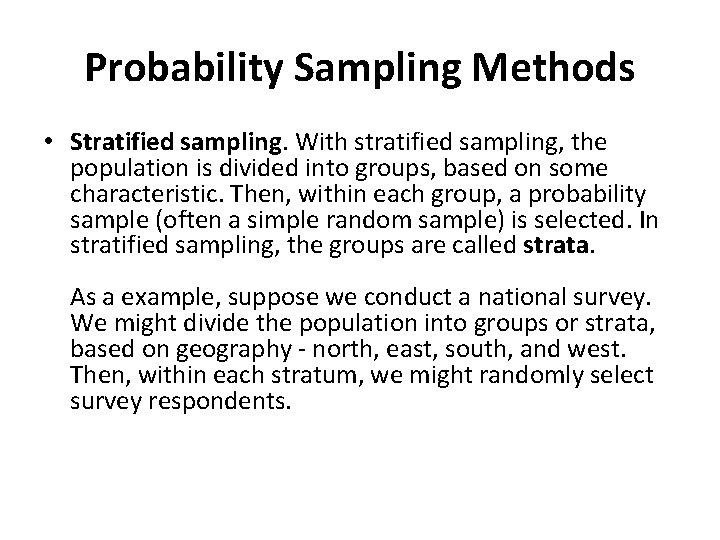 Probability Sampling Methods

• Stratified sampling. With stratified sampling, the population is divided into groups, based on some characteristic. Then, within each group, a probability sample (often a simple random sample) is selected. In stratified sampling, the groups are called strata.

As a example, suppose we conduct a national survey. We might divide the population into groups or strata, based on geography - north, east, south, and west. Then, within each stratum, we might randomly select survey respondents.